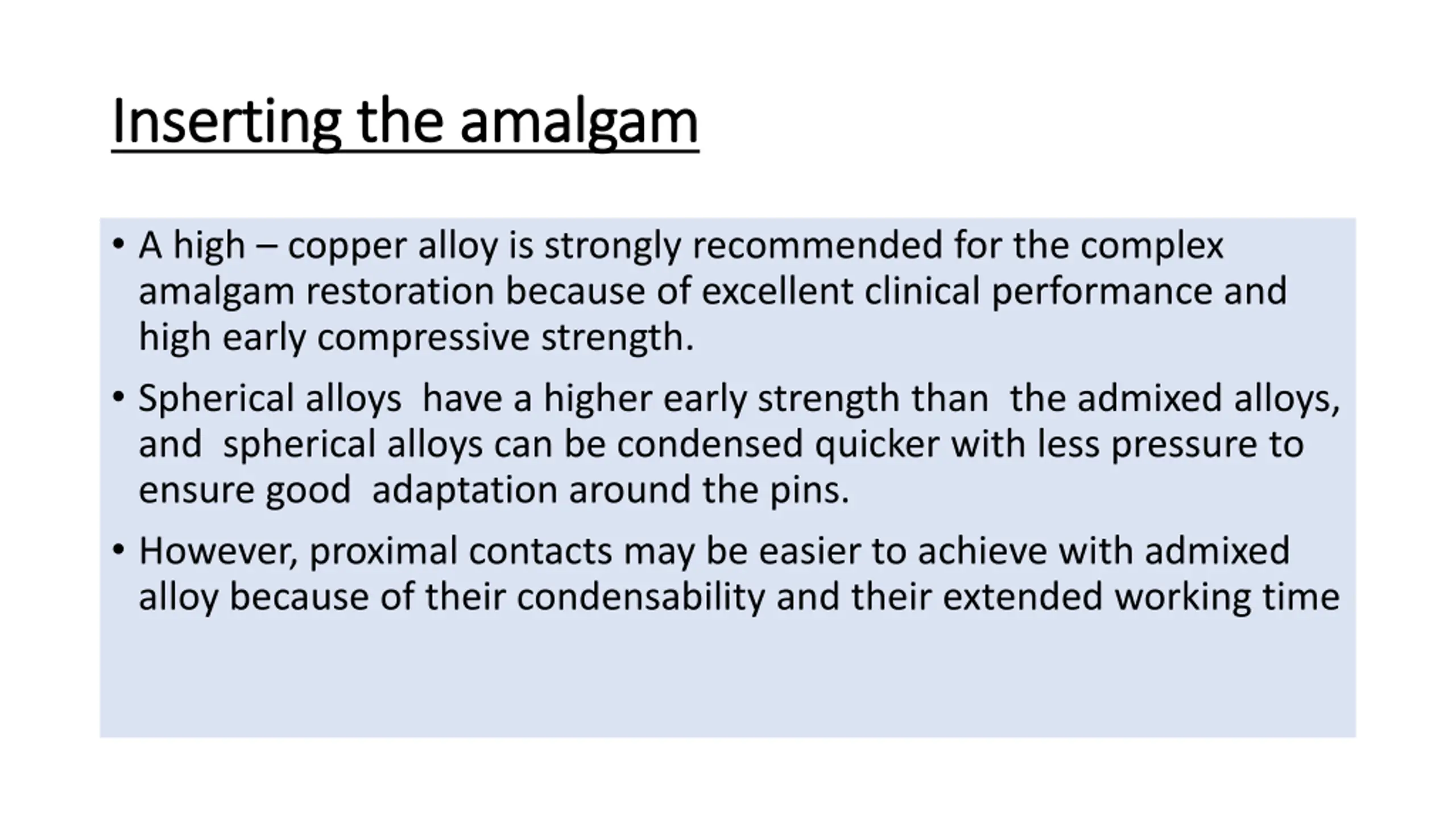 Inserting the amalgam

• A high – copper alloy is strongly recommended for the complex amalgam restoration because of excellent clinical performance and high early compressive strength.

• Spherical alloys have a higher early strength than the admixed alloys, and spherical alloys can be condensed quicker with less pressure to ensure good adaptation around the pins.

• However, proximal contacts may be easier to achieve with admixed alloy because of their condensability and their extended working time